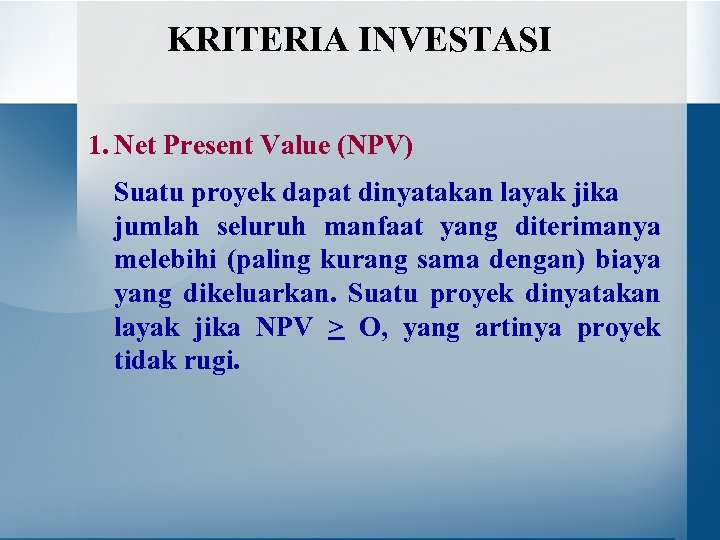 KRITERIA INVESTASI

1. Net Present Value (NPV)

Suatu proyek dapat dinyatakan layak jika jumlah seluruh manfaat yang diterimanya melebihi (paling kurang sama dengan) biaya yang dikeluarkan. Suatu proyek dinyatakan layak jika NPV $\geq$ O, yang artinya proyek tidak rugi.